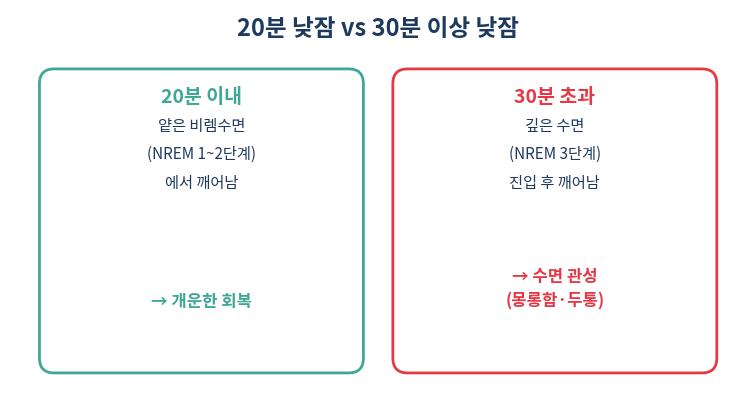 20분 낮잠 vs 30분 이상 낮잠

20분 이내

얕은 비렘수면

(NREM 1~2단계)

에서 깨어남

→ 개운한 회복

30분 초과

깊은 수면

(NREM 3단계)

진입 후 깨어남

→ 수면 관성
(몽롱함·두통)